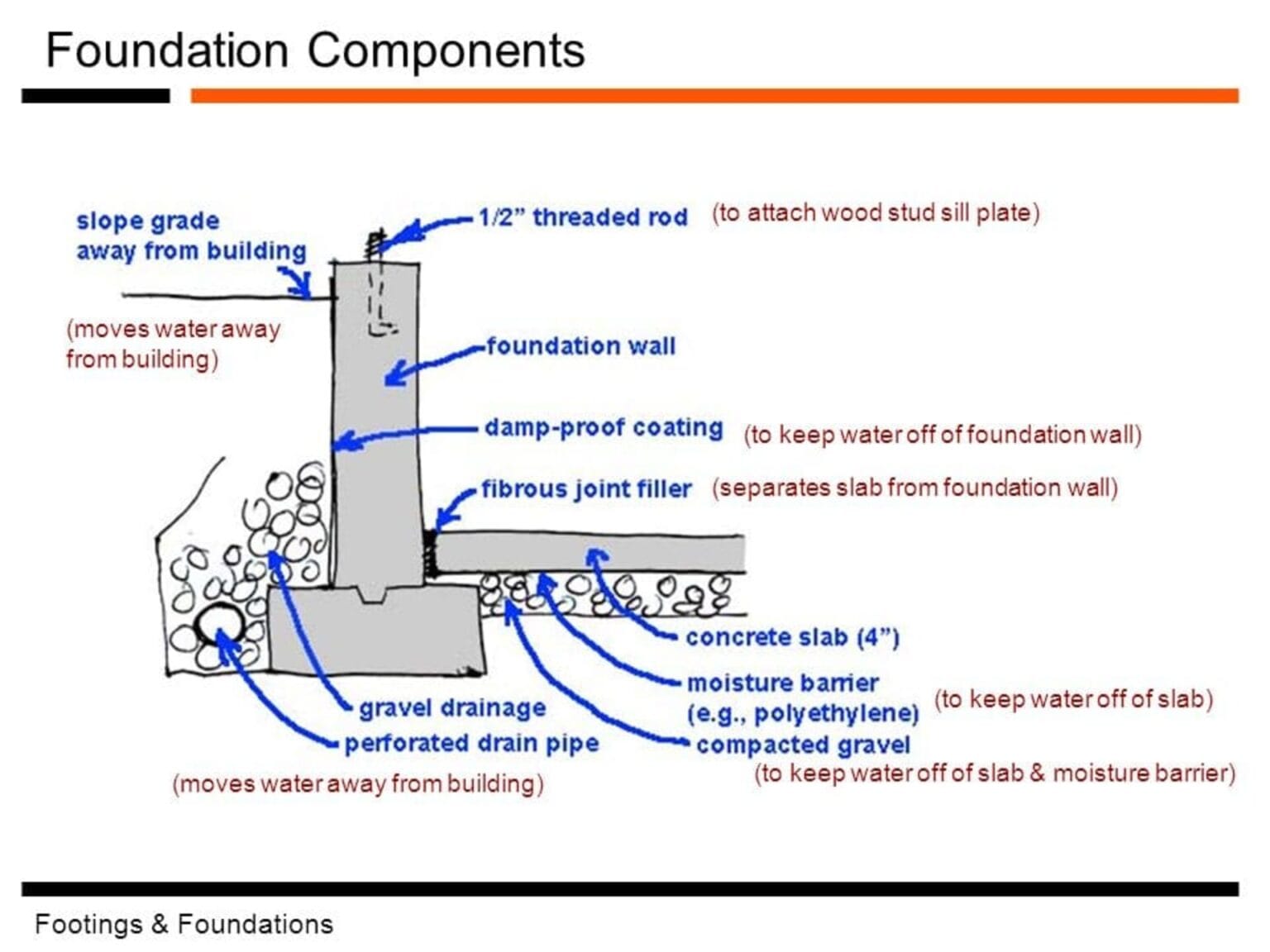 Foundation Components

slope grade away from building

(moves water away from building)

1/2" threaded rod (to attach wood stud sill plate)

foundation wall

damp-proof coating (to keep water off of foundation wall)

fibrous joint filler (separates slab from foundation wall)

concrete slab (4")

moisture barrier (e.g., polyethylene) (to keep water off of slab)

compacted gravel (to keep water off of slab & moisture barrier)

gravel drainage

perforated drain pipe

(moves water away from building)

Footings & Foundations